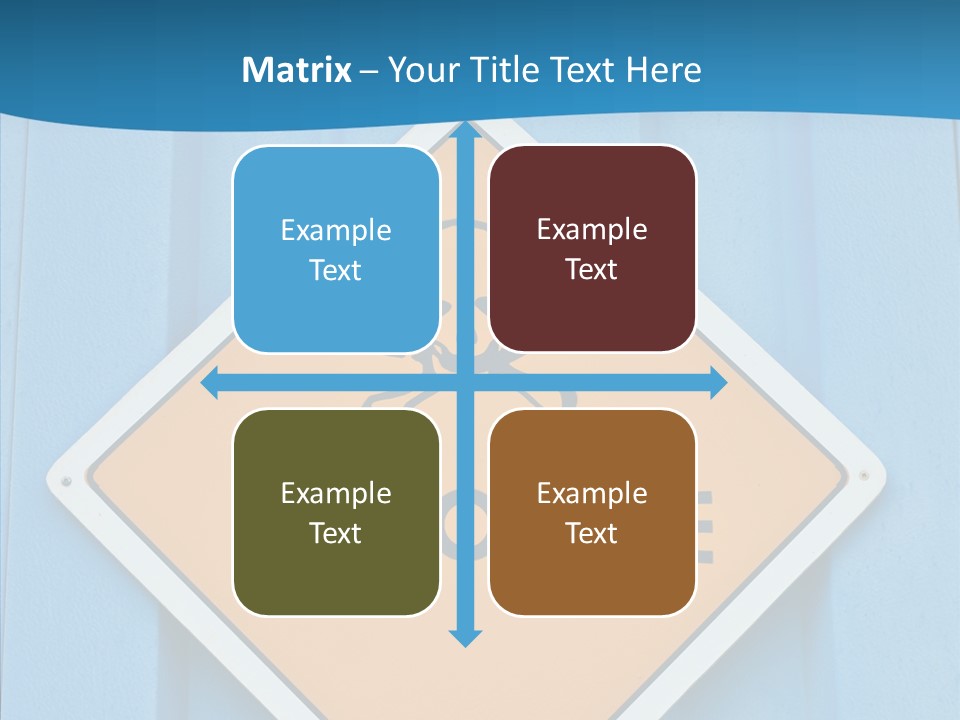 Matrix – Your Title Text Here

Example Text

Example Text

Example Text

Example Text